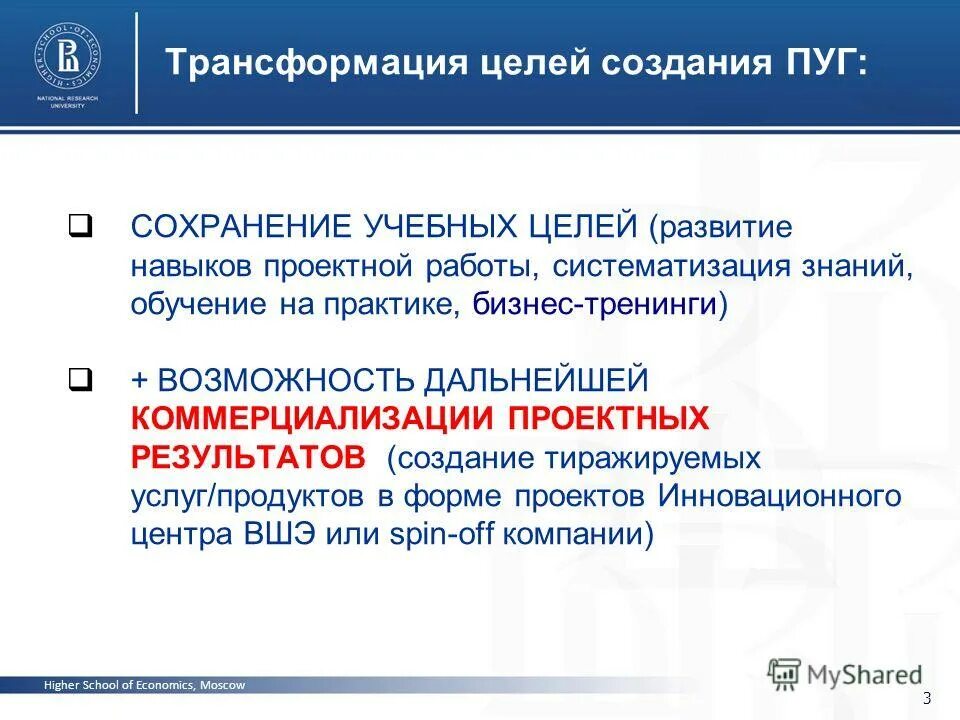 HIGHER SCHOOL OF ECONOMICS
NATIONAL RESEARCH UNIVERSITY

Трансформация целей создания ПУГ:

❑ СОХРАНЕНИЕ УЧЕБНЫХ ЦЕЛЕЙ (развитие навыков проектной работы, систематизация знаний, обучение на практике, бизнес-тренинги)

❑ + ВОЗМОЖНОСТЬ ДАЛЬНЕЙШЕЙ КОММЕРЦИАЛИЗАЦИИ ПРОЕКТНЫХ РЕЗУЛЬТАТОВ (создание тиражируемых услуг/продуктов в форме проектов Инновационного центра ВШЭ или spin-off компании)

Higher School of Economics, Moscow

MyShared

3